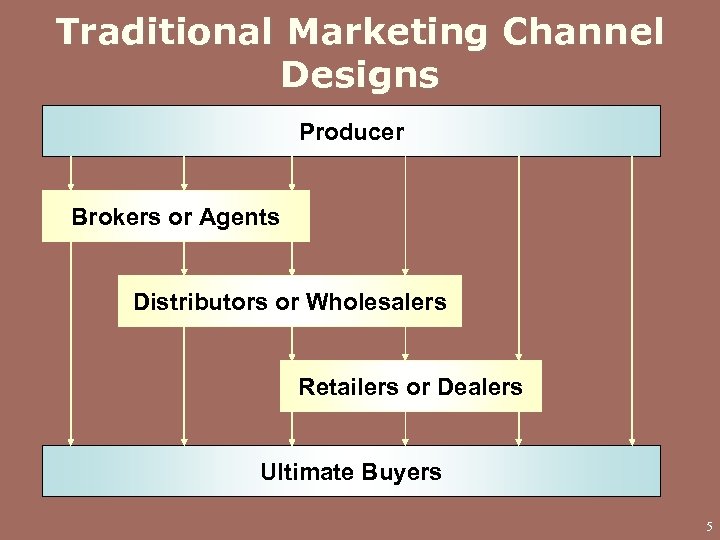 Traditional Marketing Channel Designs

Producer

Brokers or Agents

Distributors or Wholesalers

Retailers or Dealers

Ultimate Buyers

5